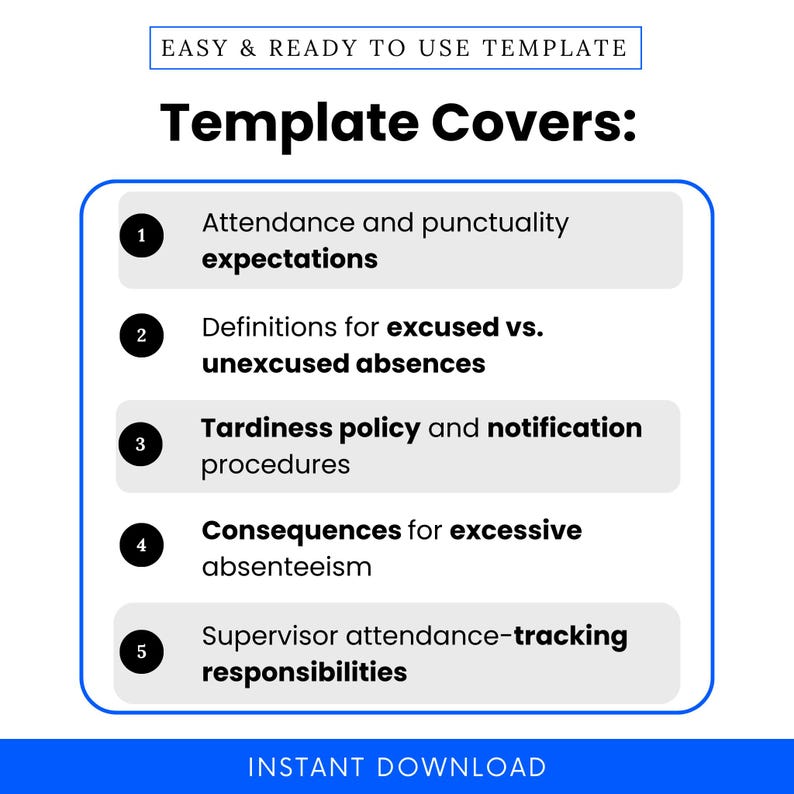 EASY & READY TO USE TEMPLATE

Template Covers:

1 Attendance and punctuality expectations

2 Definitions for excused vs. unexcused absences

3 Tardiness policy and notification procedures

4 Consequences for excessive absenteeism

5 Supervisor attendance-tracking responsibilities

INSTANT DOWNLOAD